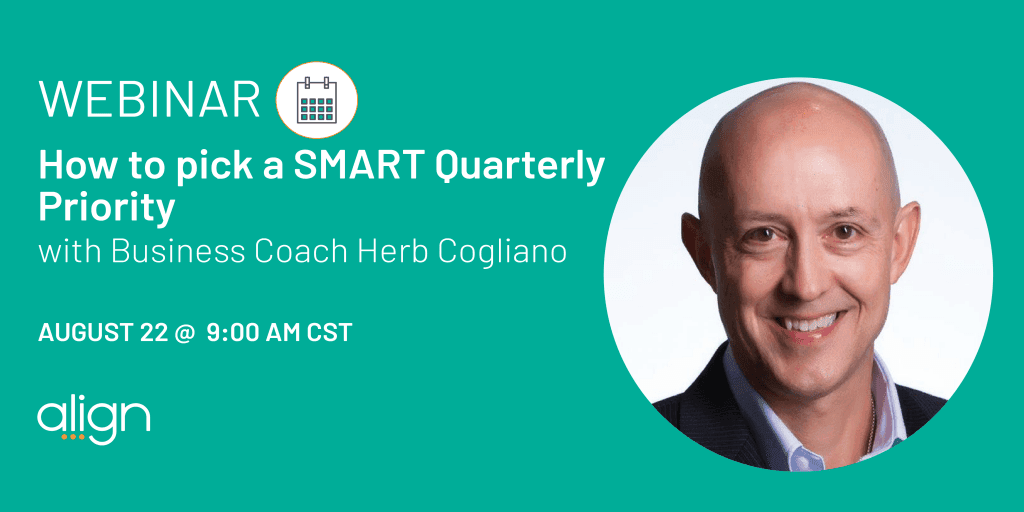 WEBINAR

How to pick a SMART Quarterly Priority

with Business Coach Herb Cogliano

AUGUST 22 @ 9:00 AM CST

align